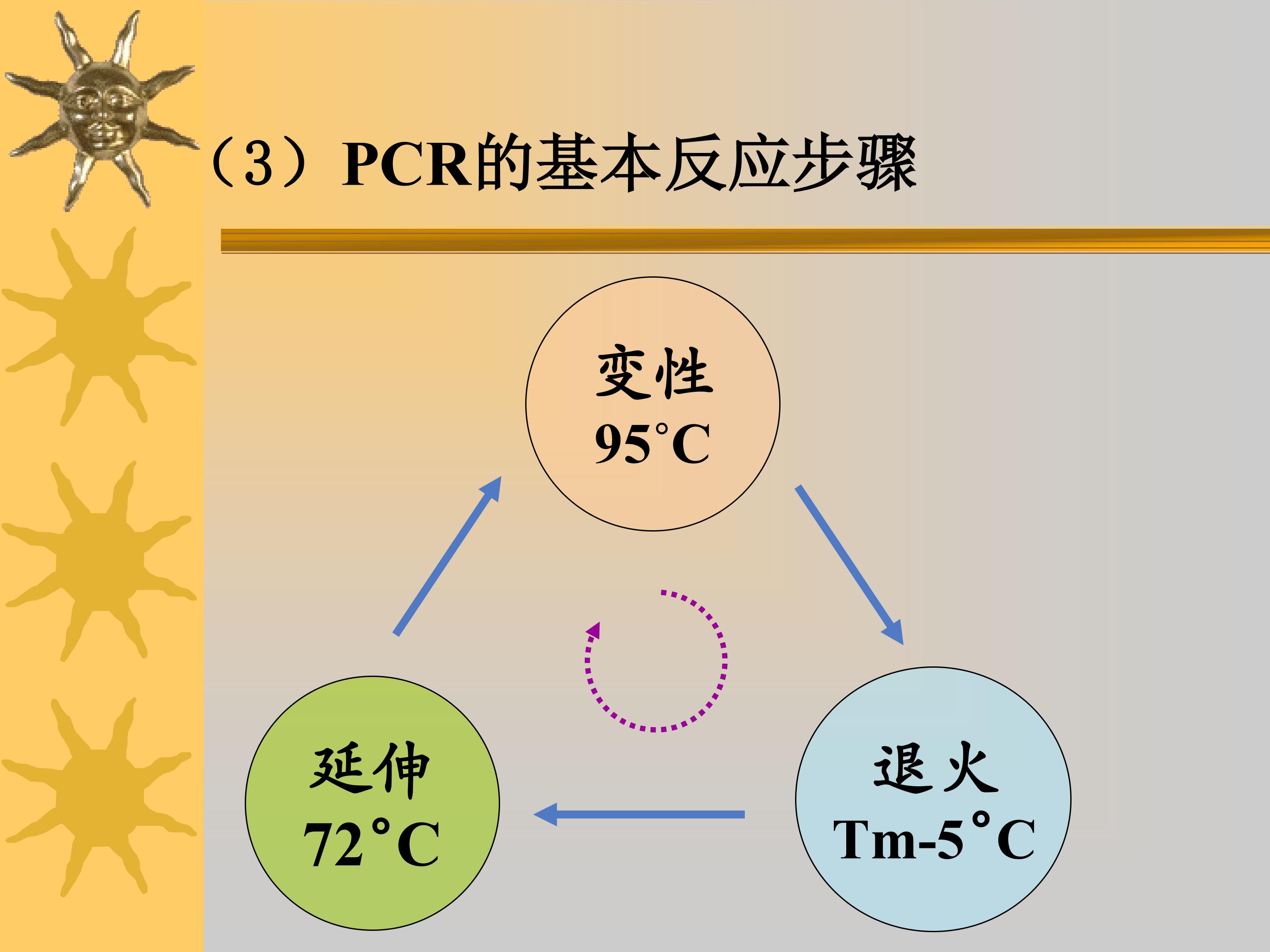 （3）PCR的基本反应步骤

变性
95°C

退火
Tm-5°C

延伸
72°C